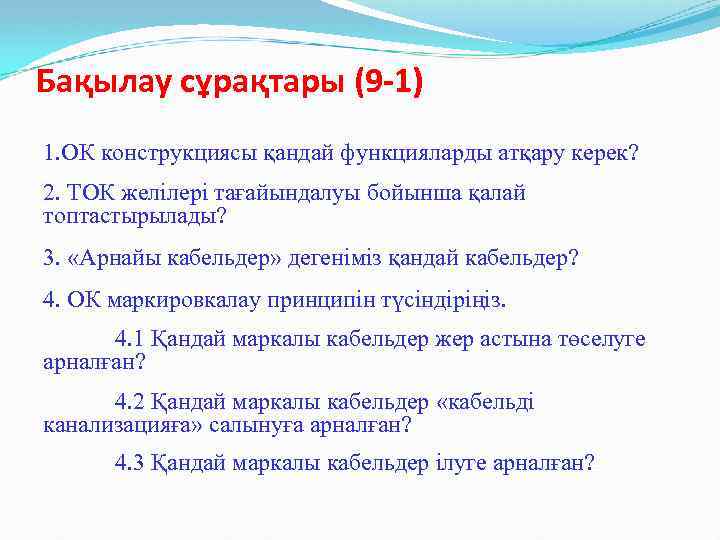 Бақылау сұрақтары (9-1)

1.ОК конструкциясы қандай функцияларды атқару керек?

2. ТОК желілері тағайындалуы бойынша қалай топтастырылады?

3. «Арнайы кабельдер» дегеніміз қандай кабельдер?

4. ОК маркировкалау принципін түсіндіріңіз.

4.1 Қандай маркалы кабельдер жер астына төселуге арналған?

4.2 Қандай маркалы кабельдер «кабельді канализацияға» салынуға арналған?

4.3 Қандай маркалы кабельдер ілуге арналған?